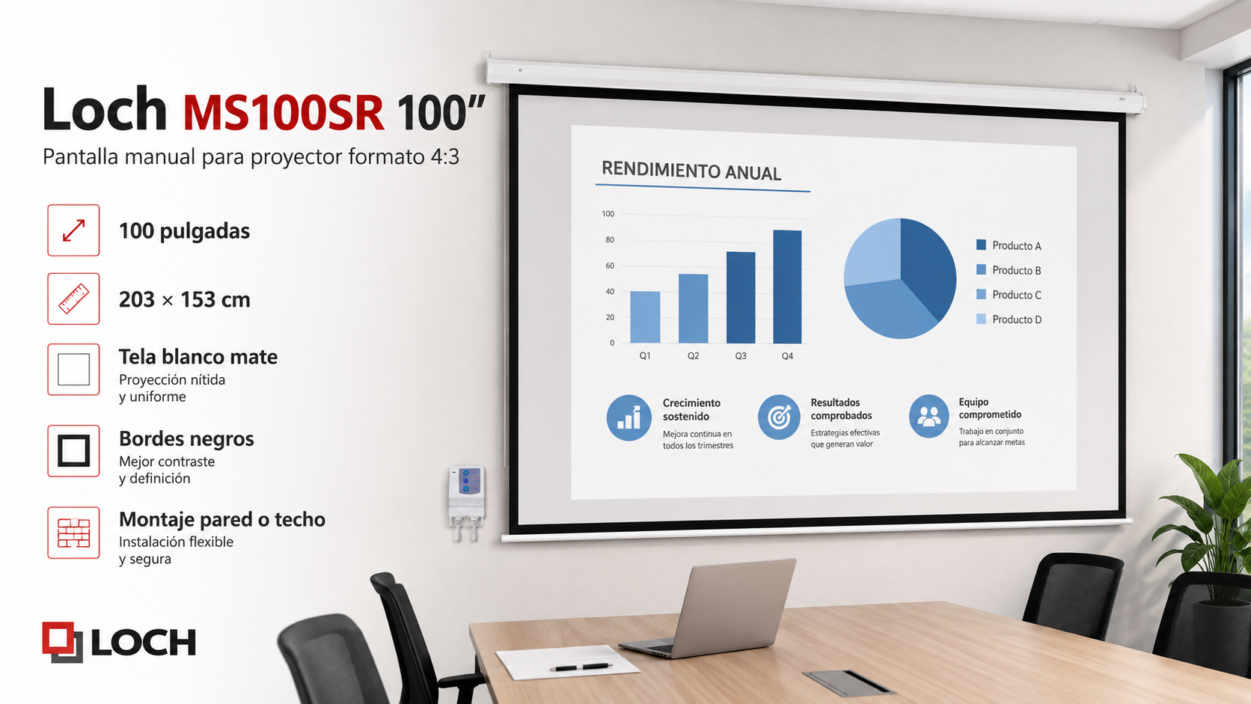 Loch MS100SR 100"
Pantalla manual para proyector formato 4:3

100 pulgadas

203 × 153 cm

Tela blanco mate
Proyección nítida y uniforme

Bordes negros
Mejor contraste y definición

Montaje pared o techo
Instalación flexible y segura

LOCH

RENDIMIENTO ANUAL

100
80
60
40
20
0
Q1 Q2 Q3 Q4

Producto A
Producto B
Producto C
Producto D

Crecimiento sostenido
Mejora continua en todos los trimestres

Resultados comprobados
Estrategias efectivas que generan valor

Equipo comprometido
Trabajo en conjunto para alcanzar metas